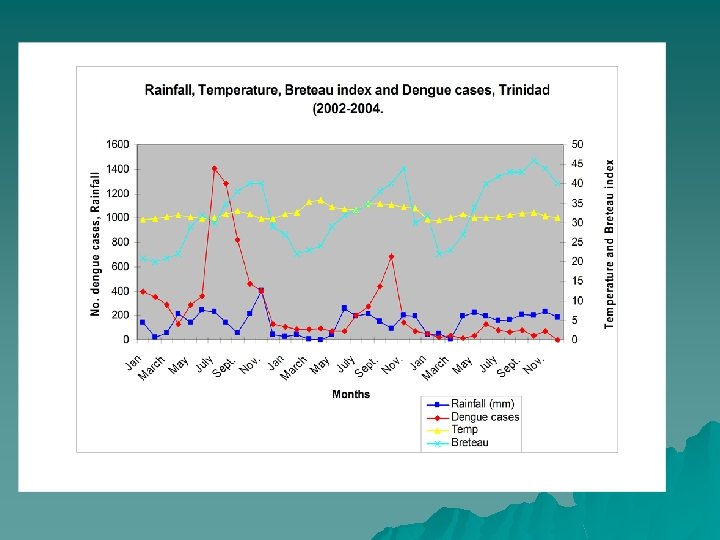 Rainfall, Temperature, Breteau index and Dengue cases, Trinidad (2002-2004.

No. dengue cases, Rainfall

1600
1400
1200
1000
800
600
400
200
0

Temperature and Breteau index

50
45
40
35
30
25
20
15
10
5
0

Jan
March
May
July
Sept.
Nov.
Jan
March
May
July
Sept.
Nov.
Jan
March
May
July
Sept.
Nov.

Months

Rainfall (mm)
Dengue cases
Temp
Breteau